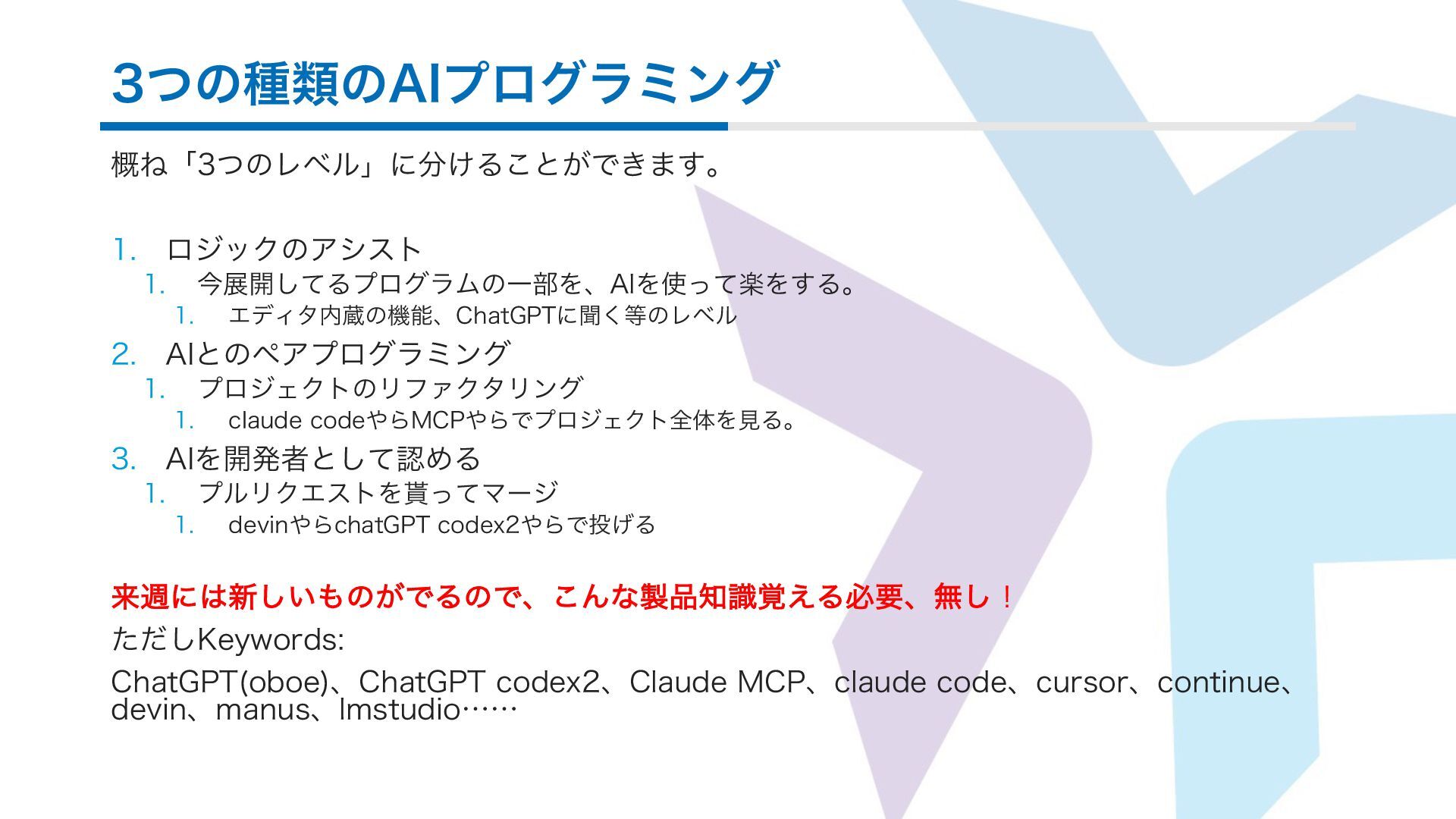 3つの種類のAIプログラミング

概ね「3つのレベル」に分けることができます。

1. ロジックのアシスト
   1. 今展開してるプログラムの一部を、AIを使って楽をする。
      1. エディタ内蔵の機能、ChatGPTに聞く等のレベル
2. AIとのペアプログラミング
   1. プロジェクトのリファクタリング
      1. claude codeやらMCPやらでプロジェクト全体を見る。
3. AIを開発者として認める
   1. プルリクエストを貰ってマージ
      1. devinやらchatGPT codex2やらで投げる

来週には新しいものがでるので、こんな製品知識覚える必要、無し！

ただしKeywords:

ChatGPT(oboe)、ChatGPT codex2、Claude MCP、claude code、cursor、continue、devin、manus、lmstudio……